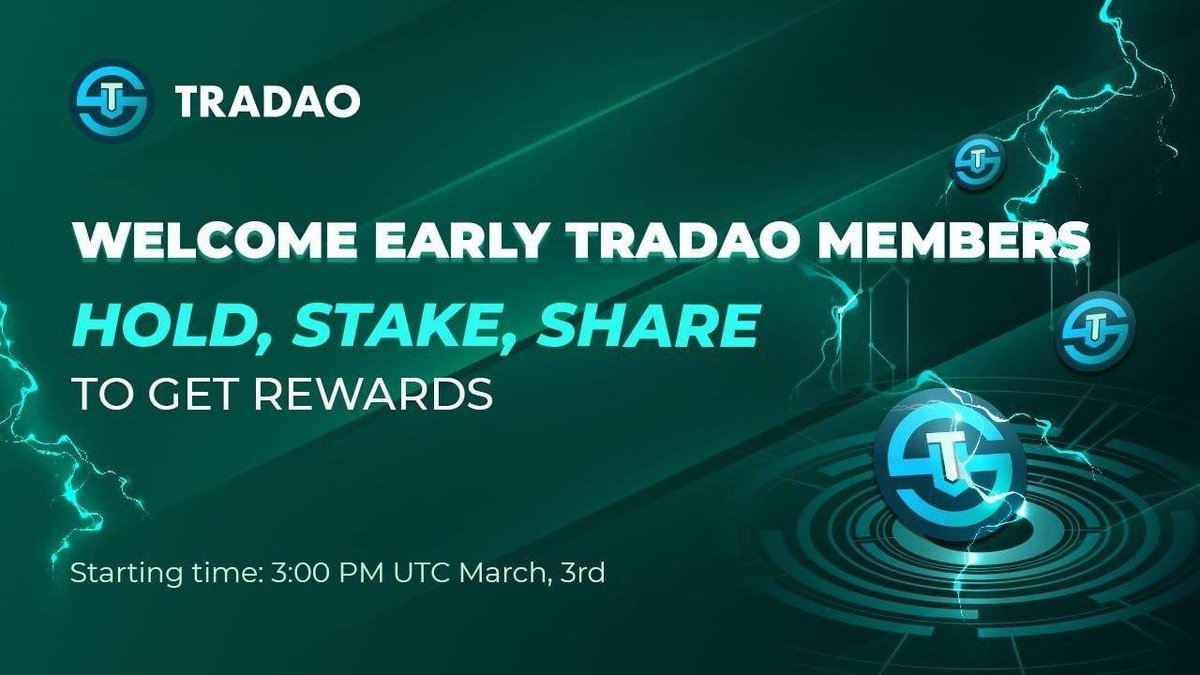 TRADAO

WELCOME EARLY TRADAO MEMBERS

HOLD, STAKE, SHARE

TO GET REWARDS

Starting time: 3:00 PM UTC March, 3rd